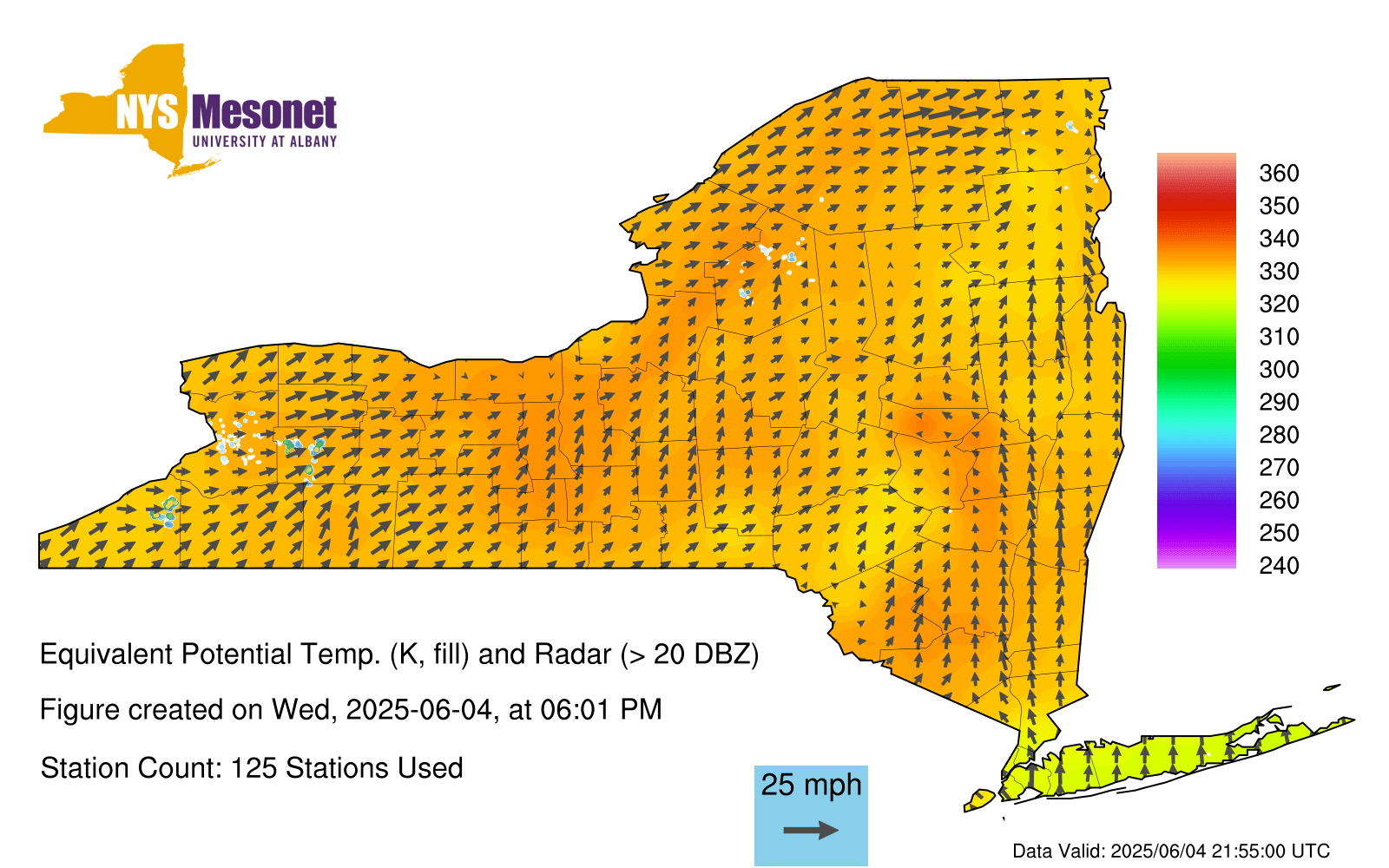 NYS Mesonet
UNIVERSITY AT ALBANY

360
350
340
330
320
310
300
290
280
270
260
250
240

Equivalent Potential Temp. (K, fill) and Radar (> 20 DBZ)

Figure created on Wed, 2025-06-04, at 06:01 PM

Station Count: 125 Stations Used

25 mph

Data Valid: 2025/06/04 21:55:00 UTC